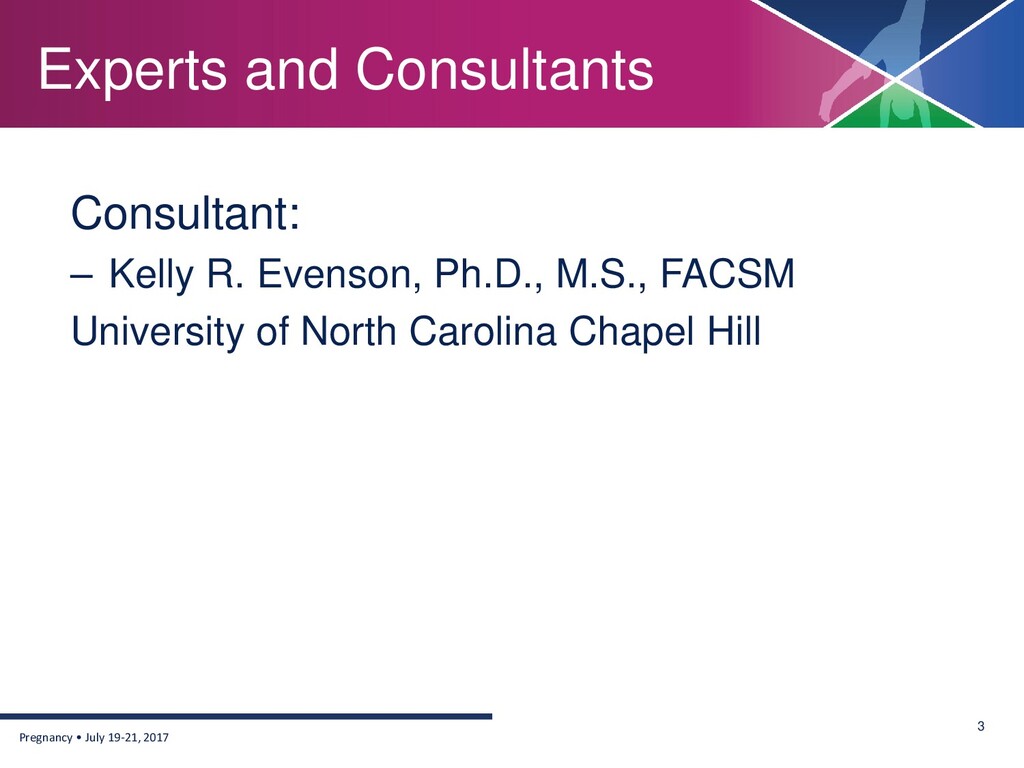 Experts and Consultants

Consultant:

– Kelly R. Evenson, Ph.D., M.S., FACSM

University of North Carolina Chapel Hill

Pregnancy • July 19-21, 2017

3